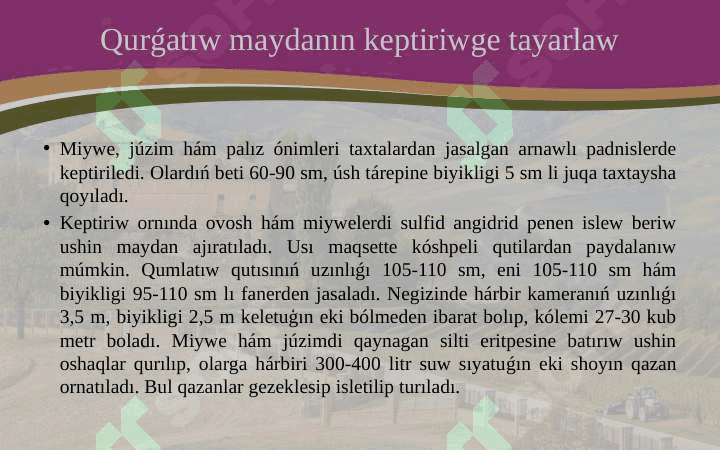 Qurǵatıw maydanın keptiriwge tayarlaw

• Miywe, júzim hám palız ónimleri taxtalardan jasalgan arnawlı padnislerde keptiriledi. Olardıń beti 60-90 sm, úsh tárepine biyikligi 5 sm li juqa taxtaysha qoyıladı.

• Keptiriw ornında ovosh hám miywelerdi sulfid angidrid penen islew beriw ushin maydan ajıratıladı. Usı maqsette kóshpeli qutilardan paydalanıw múmkin. Qumlatıw qutısınıń uzınlıǵı 105-110 sm, eni 105-110 sm hám biyikligi 95-110 sm lı fanerden jasaladı. Negizinde hárbir kameranıń uzınlıǵı 3,5 m, biyikligi 2,5 m keletuǵın eki bólmeden ibarat bolıp, kólemi 27-30 kub metr boladı. Miywe hám júzimdi qaynagan silti eritpesine batırıw ushin oshaqlar qurılıp, olarga hárbiri 300-400 litr suw sıyatuǵın eki shoyın qazan ornatıladı. Bul qazanlar gezeklesip isletilip turıladı.